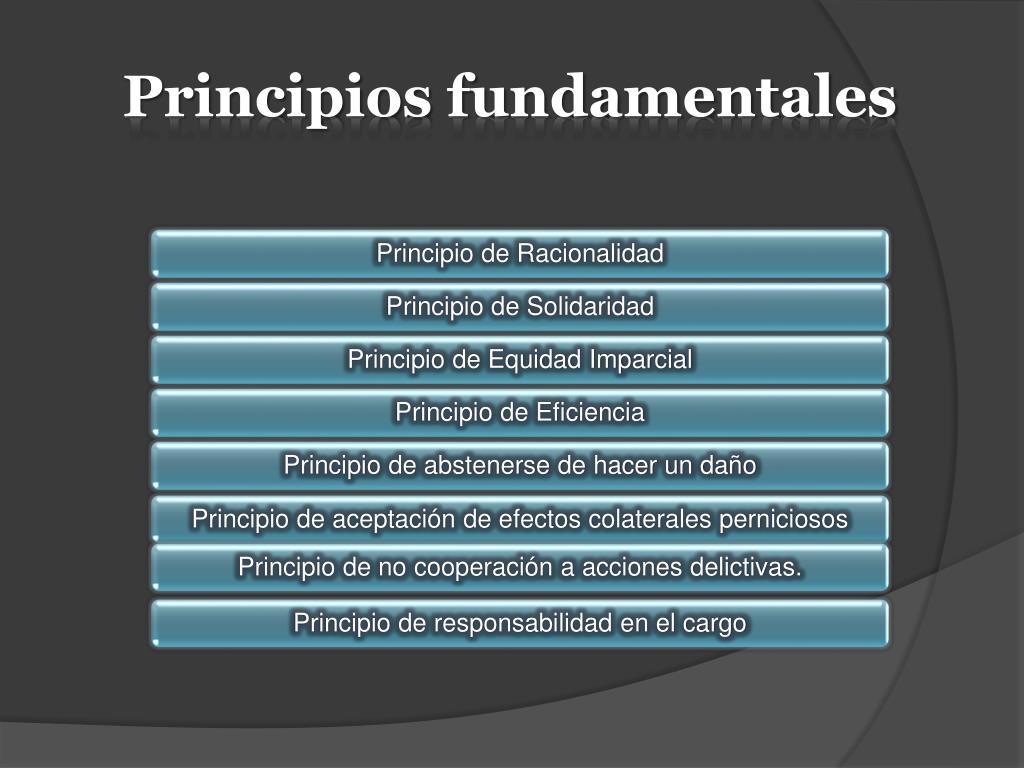 Principios fundamentales

Principio de Racionalidad

Principio de Solidaridad

Principio de Equidad Imparcial

Principio de Eficiencia

Principio de abstenerse de hacer un daño

Principio de aceptación de efectos colaterales perniciosos

Principio de no cooperación a acciones delictivas.

Principio de responsabilidad en el cargo